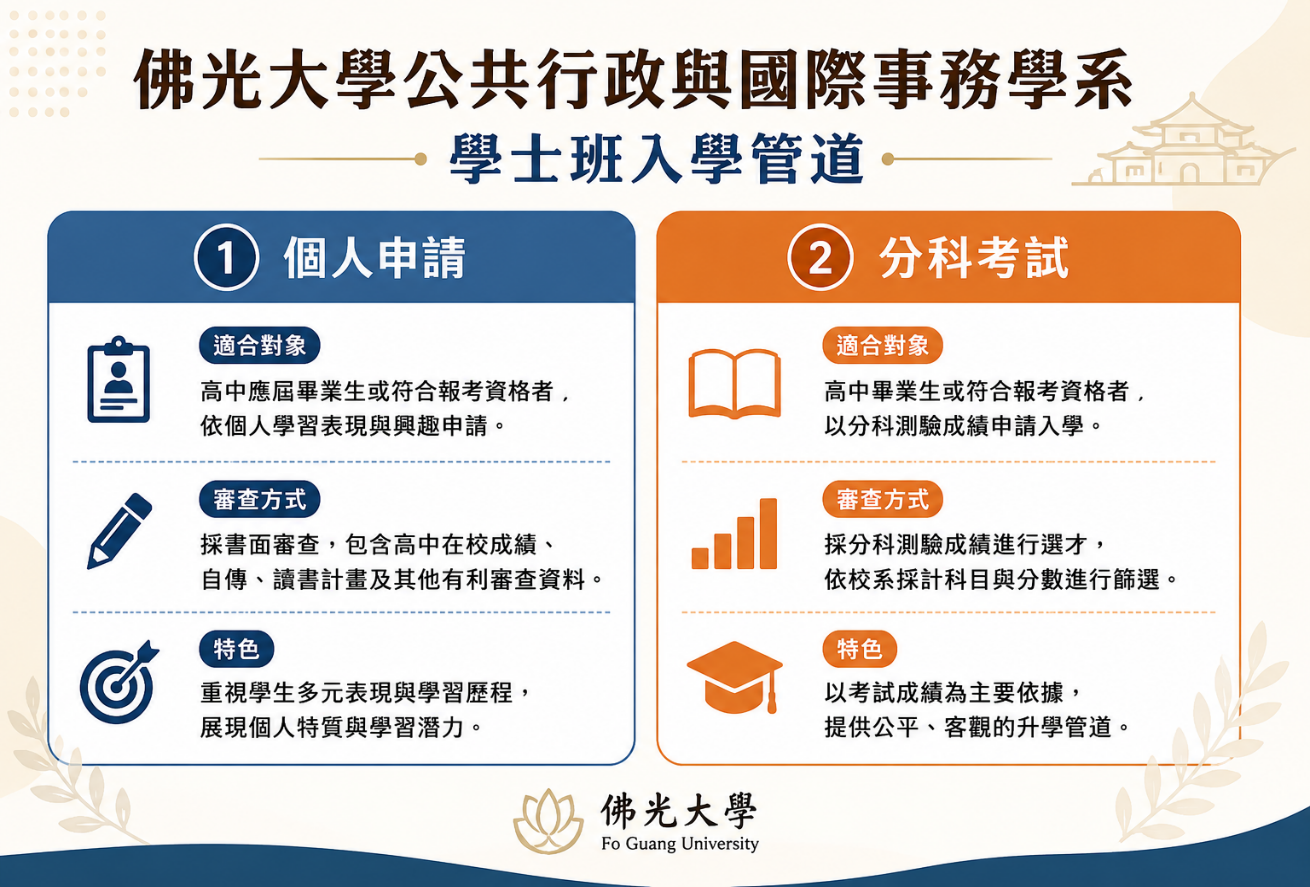 佛光大學公共行政與國際事務學系

學士班入學管道

1 個人申請

適合對象

高中應屆畢業生或符合報考資格者，依個人學習表現與興趣申請。

審查方式

採書面審查，包含高中在校成績、自傳、讀書計畫及其他有利審查資料。

特色

重視學生多元表現與學習歷程，展現個人特質與學習潛力。

2 分科考試

適合對象

高中畢業生或符合報考資格者，以分科測驗成績申請入學。

審查方式

採分科測驗成績進行選才，依校系採計科目與分數進行篩選。

特色

以考試成績為主要依據，提供公平、客觀的升學管道。

佛光大學
Fo Guang University